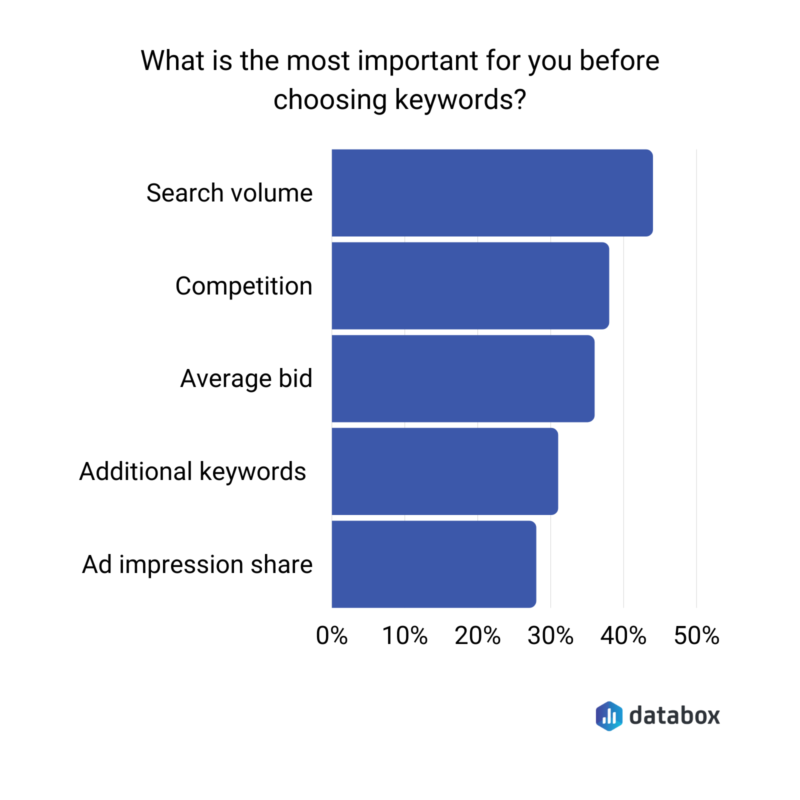 What is the most important for you before choosing keywords?

Search volume

Competition

Average bid

Additional keywords

Ad impression share

0%
10%
20%
30%
40%
50%

databox